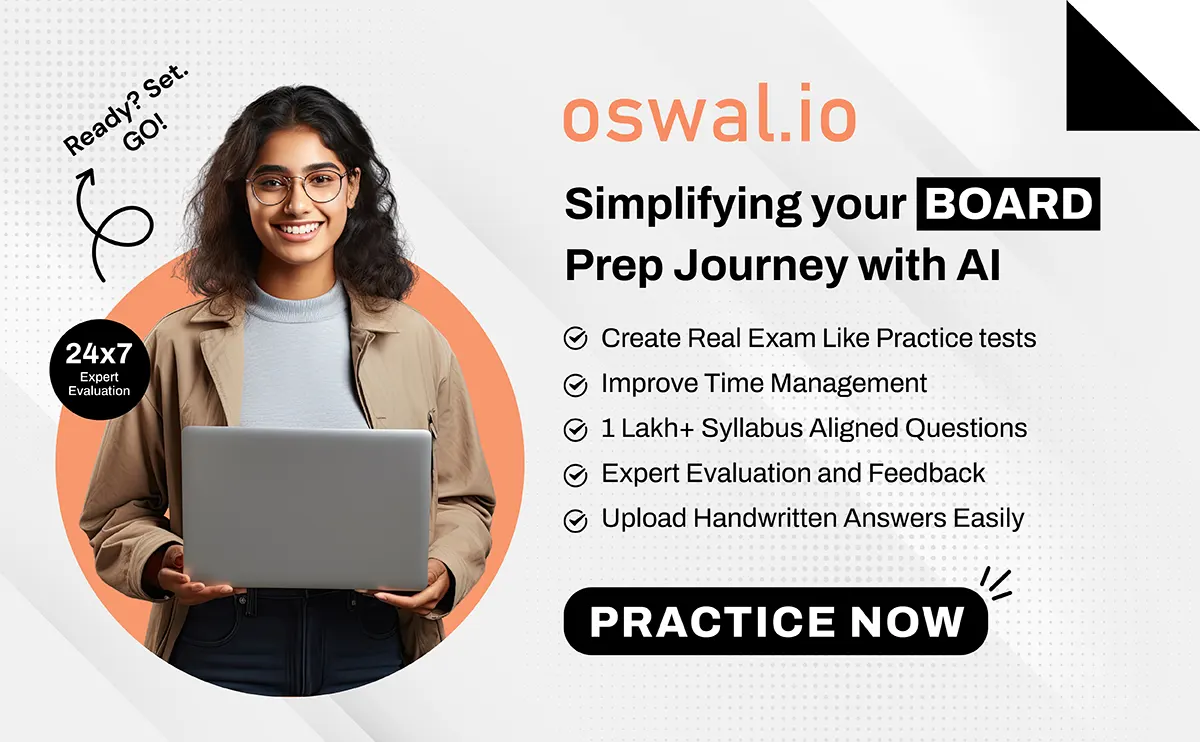 Ready? Set. GO!

24x7 Expert Evaluation

oswal.io

Simplifying your BOARD Prep Journey with AI

Create Real Exam Like Practice tests
Improve Time Management
1 Lakh+ Syllabus Aligned Questions
Expert Evaluation and Feedback
Upload Handwritten Answers Easily

PRACTICE NOW